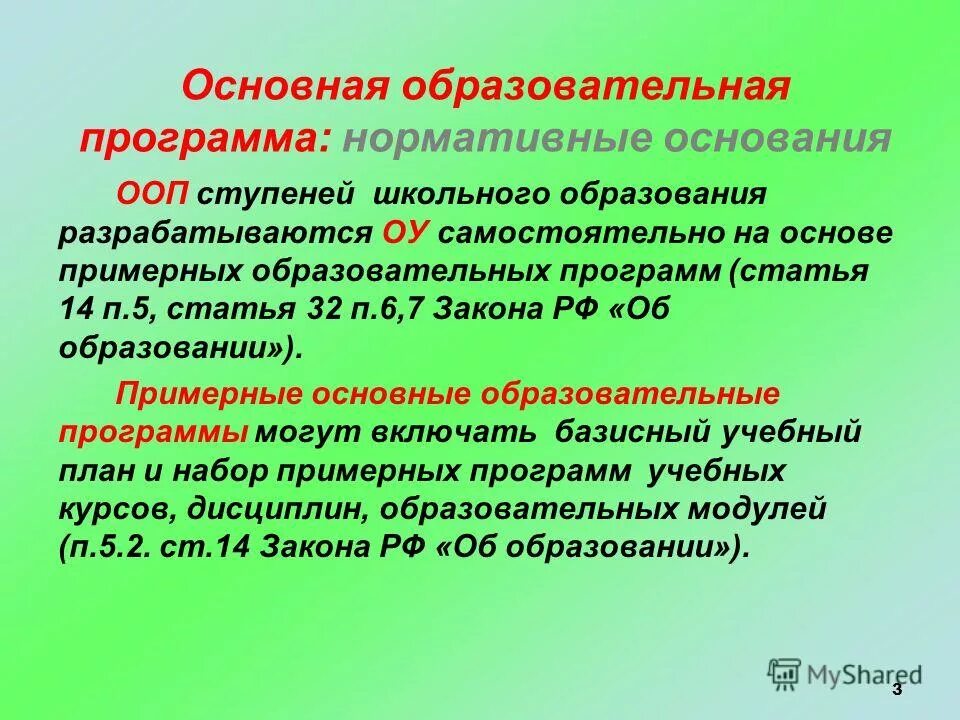 Основная образовательная программа: нормативные основания

ООП ступеней школьного образования разрабатываются ОУ самостоятельно на основе примерных образовательных программ (статья 14 п.5, статья 32 п.6,7 Закона РФ «Об образовании»).

Примерные основные образовательные программы могут включать базисный учебный план и набор примерных программ учебных курсов, дисциплин, образовательных модулей (п.5.2. ст.14 Закона РФ «Об образовании»).

MyShared

3